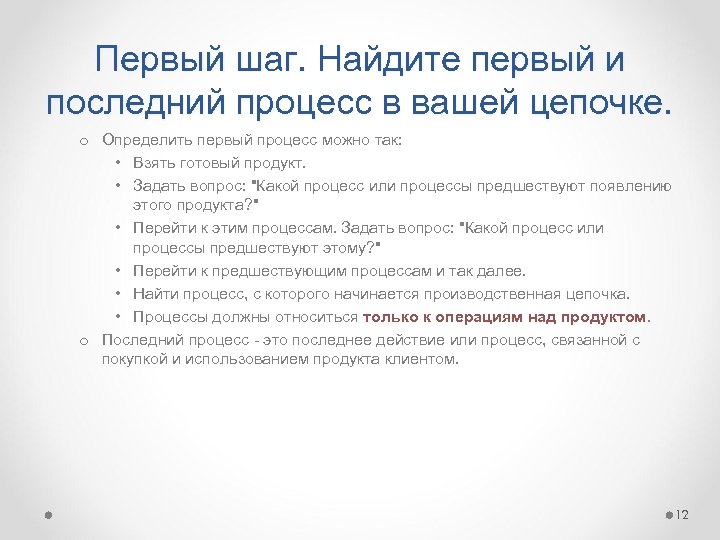 Первый шаг. Найдите первый и последний процесс в вашей цепочке.

o Определить первый процесс можно так:

• Взять готовый продукт.
• Задать вопрос: "Какой процесс или процессы предшествуют появлению этого продукта?"
• Перейти к этим процессам. Задать вопрос: "Какой процесс или процессы предшествуют этому?"
• Перейти к предшествующим процессам и так далее.
• Найти процесс, с которого начинается производственная цепочка.
• Процессы должны относиться только к операциям над продуктом.

o Последний процесс - это последнее действие или процесс, связанной с покупкой и использованием продукта клиентом.

12